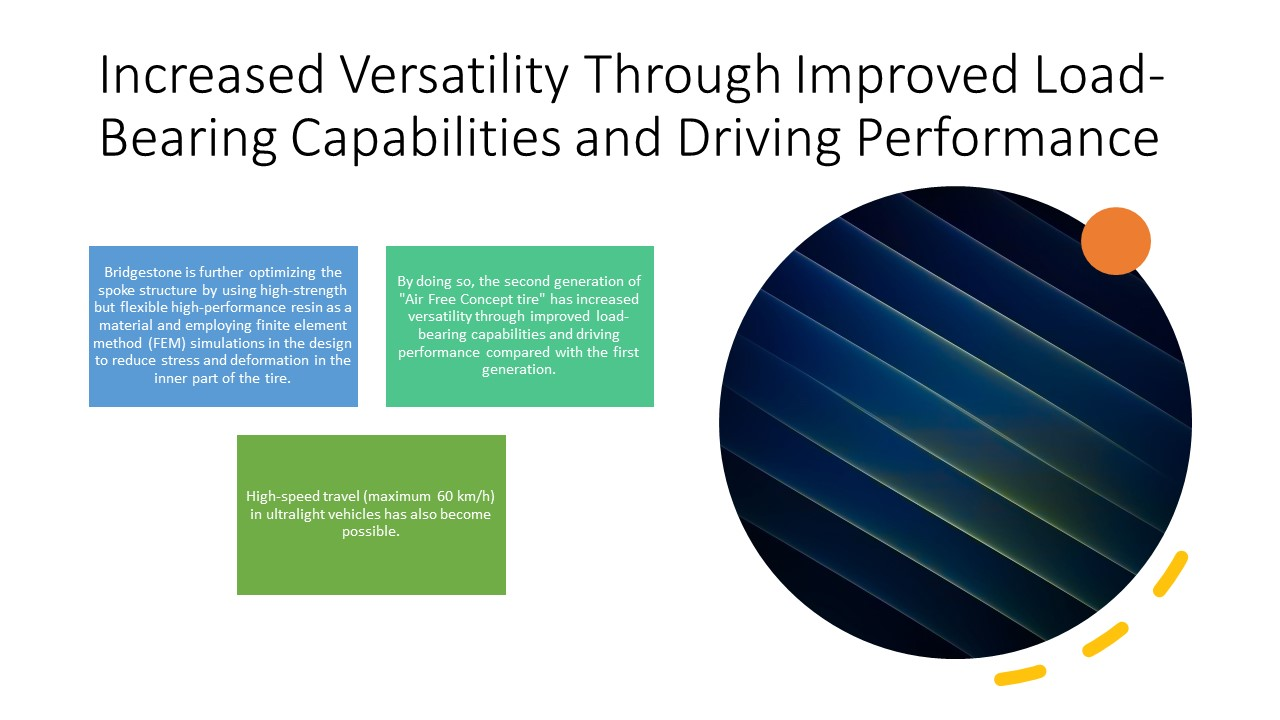 Increased Versatility Through Improved Load-Bearing Capabilities and Driving Performance

Bridgestone is further optimizing the spoke structure by using high-strength but flexible high-performance resin as a material and employing finite element method (FEM) simulations in the design to reduce stress and deformation in the inner part of the tire.

By doing so, the second generation of "Air Free Concept tire" has increased versatility through improved load-bearing capabilities and driving performance compared with the first generation.

High-speed travel (maximum 60 km/h) in ultralight vehicles has also become possible.